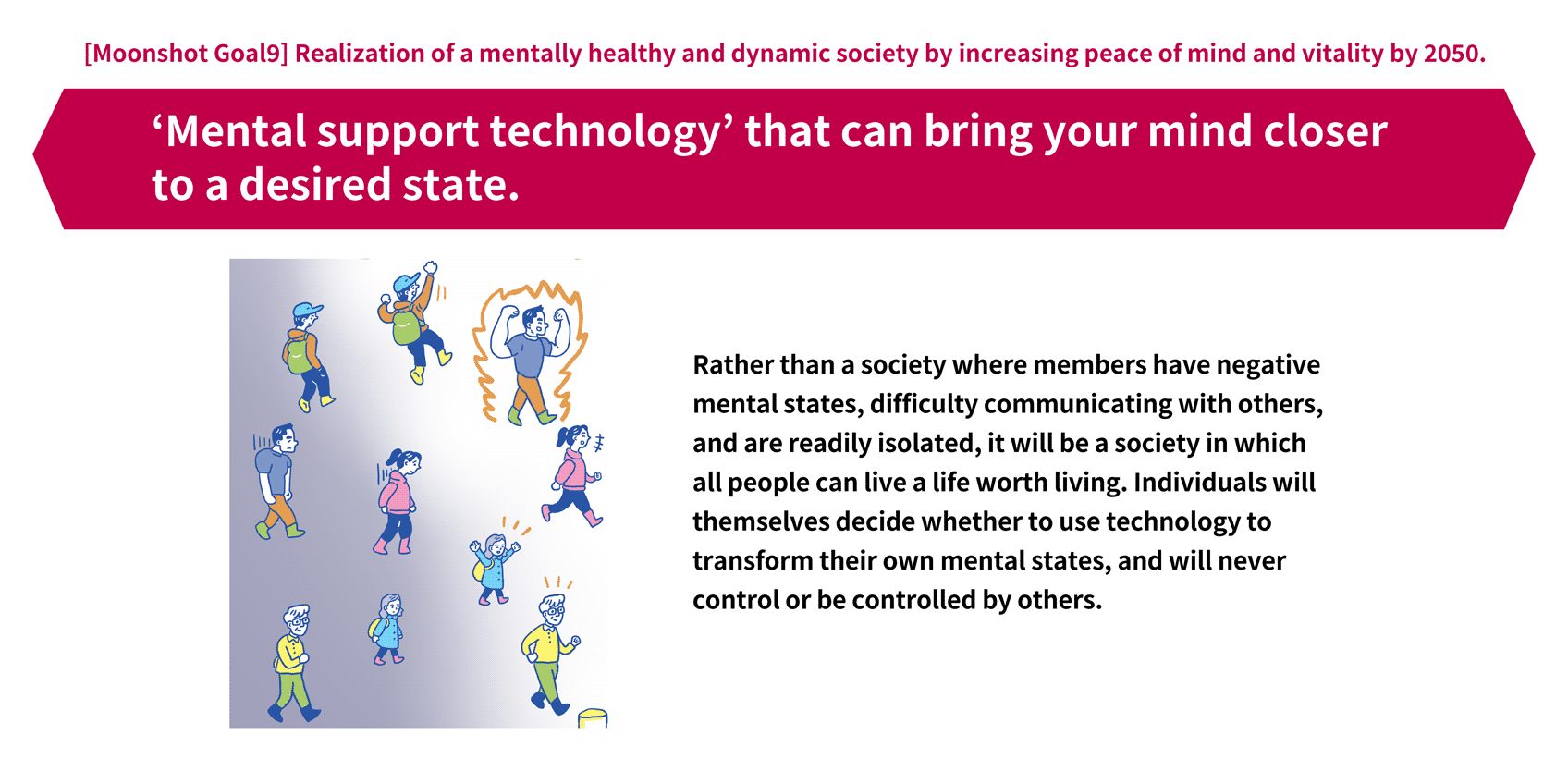 [Moonshot Goal9] Realization of a mentally healthy and dynamic society by increasing peace of mind and vitality by 2050.

‘Mental support technology’ that can bring your mind closer to a desired state.

Rather than a society where members have negative mental states, difficulty communicating with others, and are readily isolated, it will be a society in which all people can live a life worth living. Individuals will themselves decide whether to use technology to transform their own mental states, and will never control or be controlled by others.